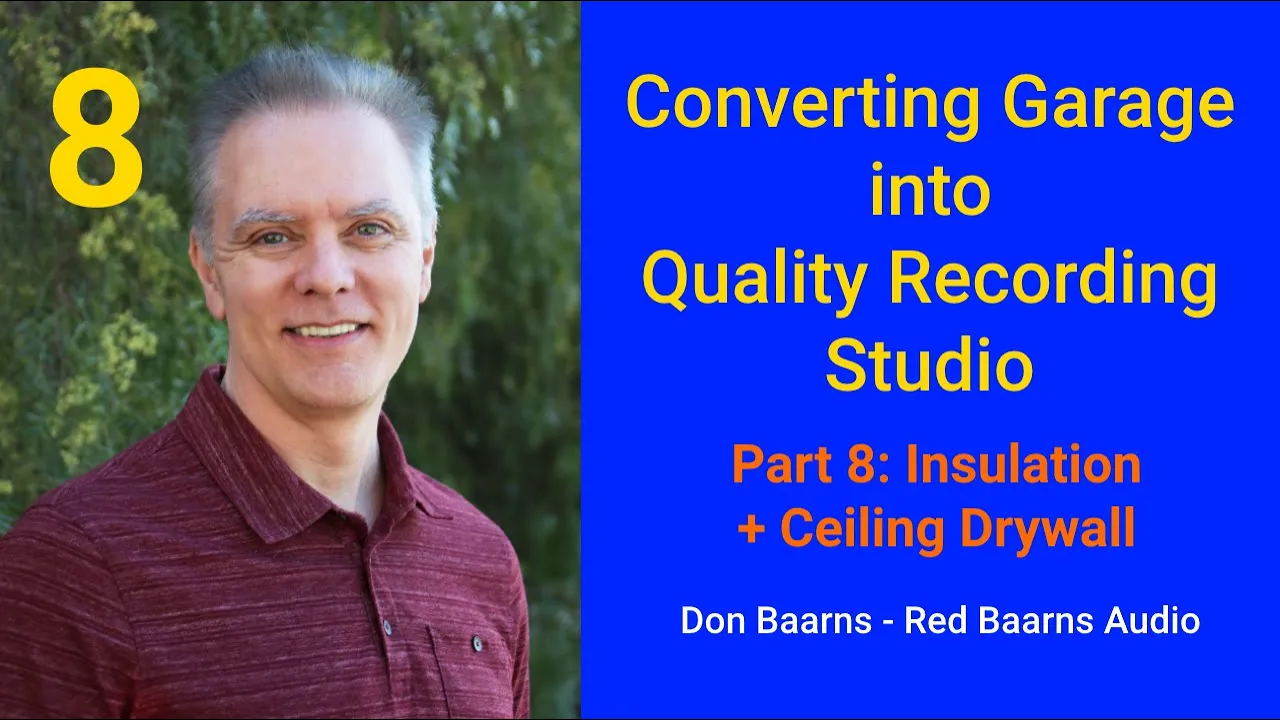 8

Converting Garage into Quality Recording Studio

Part 8: Insulation + Ceiling Drywall

Don Baarns - Red Baarns Audio